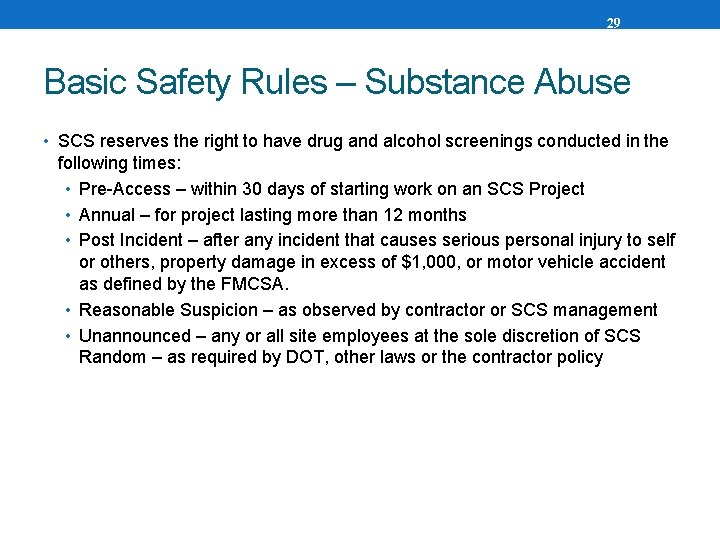 29

Basic Safety Rules – Substance Abuse

• SCS reserves the right to have drug and alcohol screenings conducted in the following times:
• Pre-Access – within 30 days of starting work on an SCS Project
• Annual – for project lasting more than 12 months
• Post Incident – after any incident that causes serious personal injury to self or others, property damage in excess of \$1,000, or motor vehicle accident as defined by the FMCSA.
• Reasonable Suspicion – as observed by contractor or SCS management
• Unannounced – any or all site employees at the sole discretion of SCS Random – as required by DOT, other laws or the contractor policy